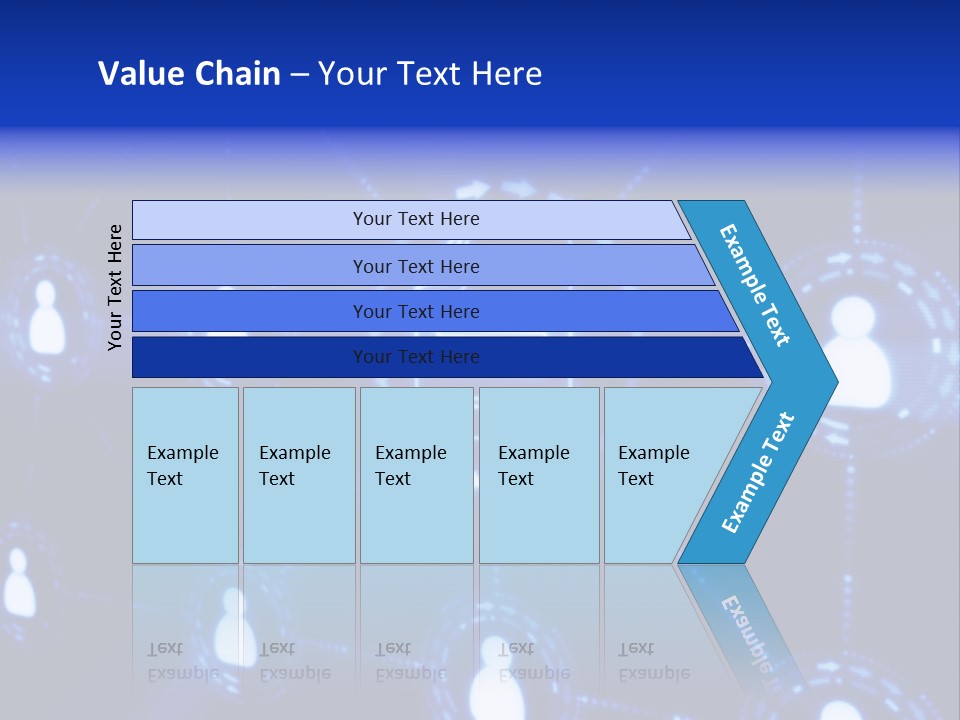 Value Chain – Your Text Here

Your Text Here

Your Text Here

Your Text Here

Your Text Here

Your Text Here

Example Text

Example Text

Example Text

Example Text

Example Text

Example Text

Example Text